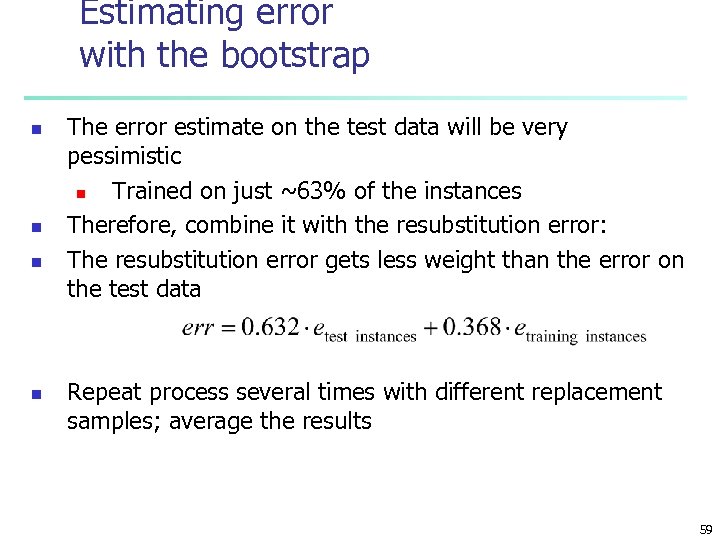 Estimating error with the bootstrap

- The error estimate on the test data will be very pessimistic
  - Trained on just ~63% of the instances
- Therefore, combine it with the resubstitution error:
- The resubstitution error gets less weight than the error on the test data

$err = 0.632 \cdot e_{\text{test instances}} + 0.368 \cdot e_{\text{training instances}}$

- Repeat process several times with different replacement samples; average the results

59